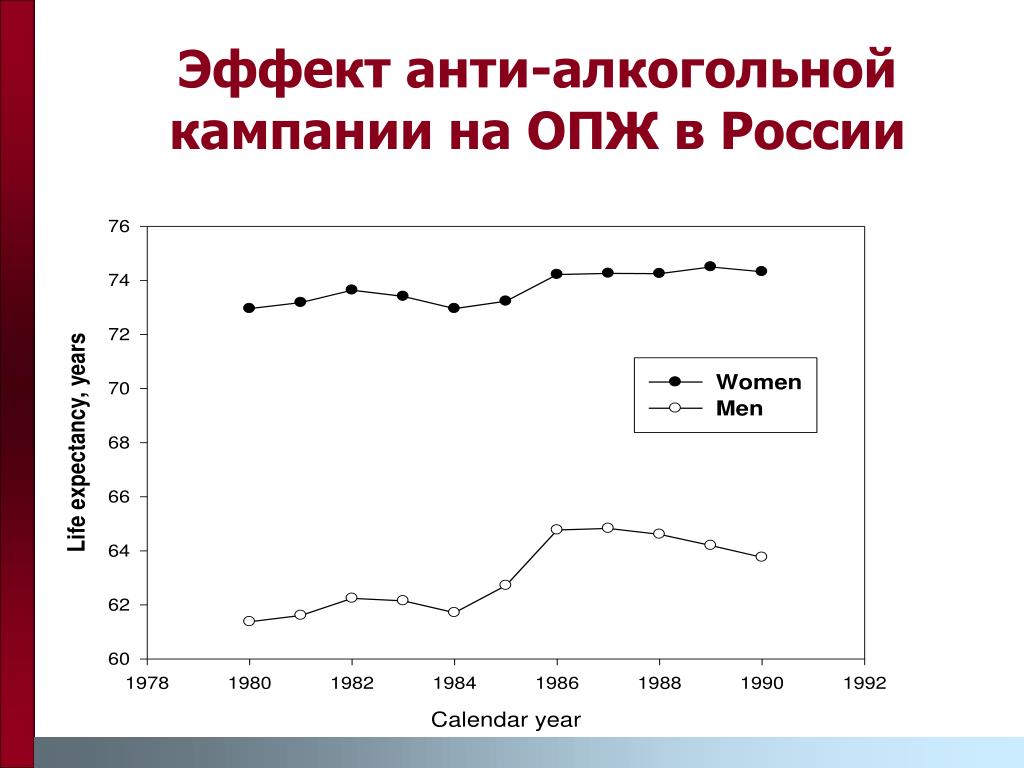 Эффект анти-алкогольной кампании на ОПЖ в России

Life expectancy, years

76
74
72
70
68
66
64
62
60

Women
Men

1978 1980 1982 1984 1986 1988 1990 1992

Calendar year